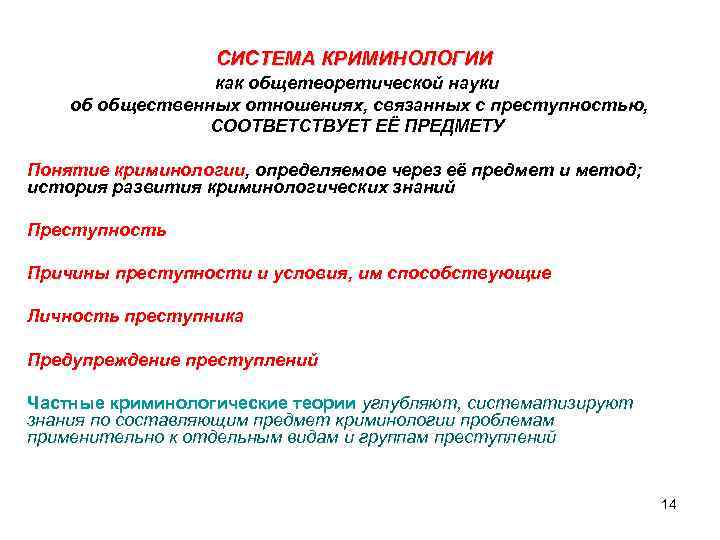 СИСТЕМА КРИМИНОЛОГИИ
как общетеоретической науки
об общественных отношениях, связанных с преступностью,
СООТВЕТСТВУЕТ ЕЁ ПРЕДМЕТУ

Понятие криминологии, определяемое через её предмет и метод; история развития криминологических знаний

Преступность

Причины преступности и условия, им способствующие

Личность преступника

Предупреждение преступлений

Частные криминологические теории углубляют, систематизируют знания по составляющим предмет криминологии проблемам применительно к отдельным видам и группам преступлений

14